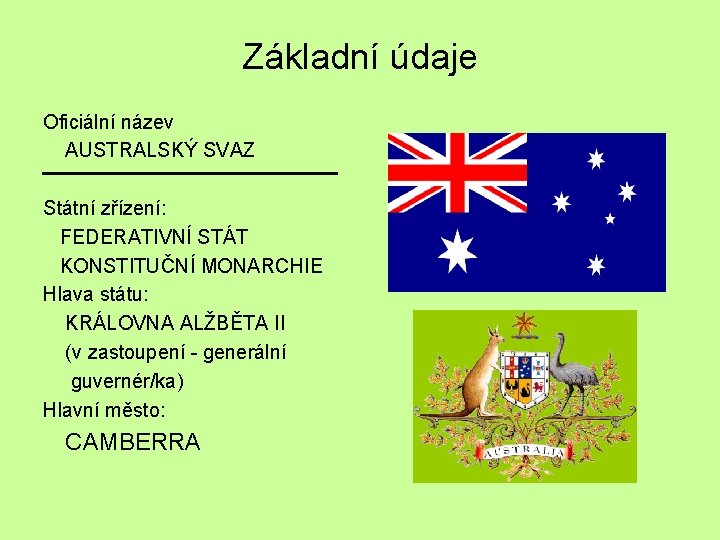 Základní údaje

Oficiální název
AUSTRALSKÝ SVAZ

Státní zřízení:
FEDERATIVNÍ STÁT
KONSTITUČNÍ MONARCHIE
Hlava státu:
KRÁLOVNA ALŽBĚTA II
(v zastoupení - generální guvernér/ka)
Hlavní město:
CAMBERRA

AUSTRALIA